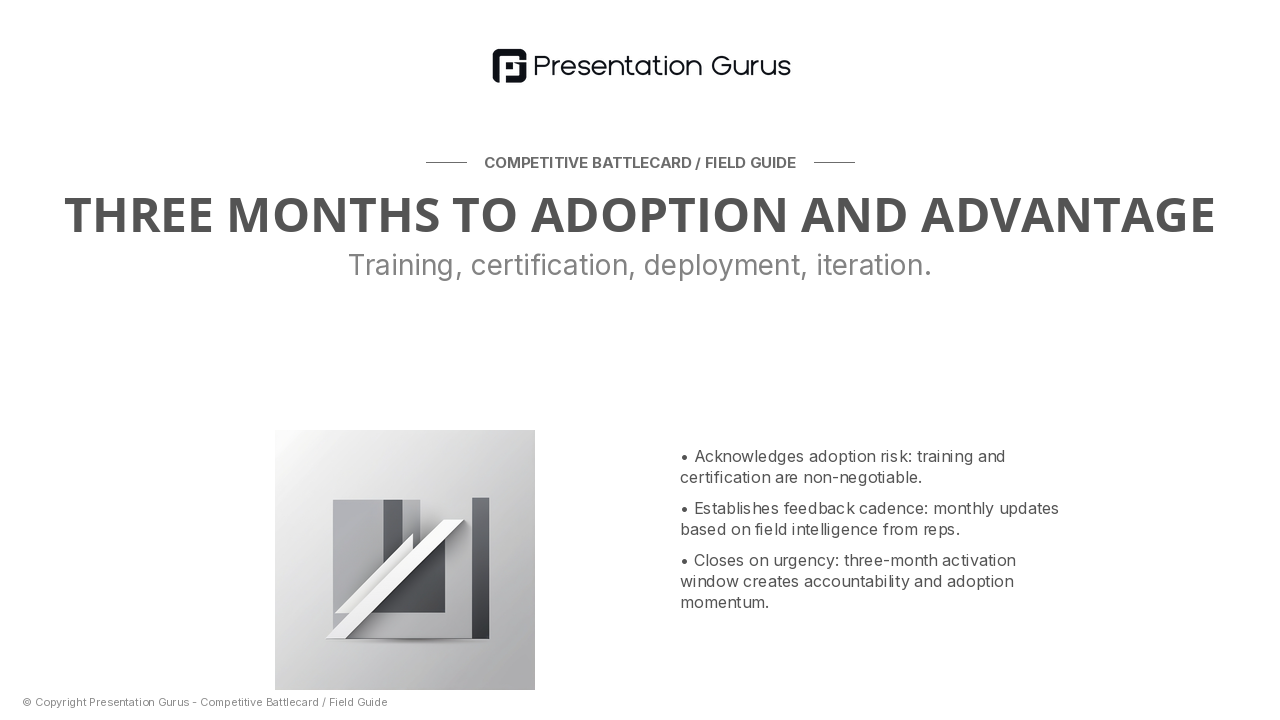 Presentation Gurus

COMPETITIVE BATTLECARD / FIELD GUIDE

THREE MONTHS TO ADOPTION AND ADVANTAGE

Training, certification, deployment, iteration.

• Acknowledges adoption risk: training and certification are non-negotiable.

• Establishes feedback cadence: monthly updates based on field intelligence from reps.

• Closes on urgency: three-month activation window creates accountability and adoption momentum.

© Copyright Presentation Gurus - Competitive Battlecard / Field Guide